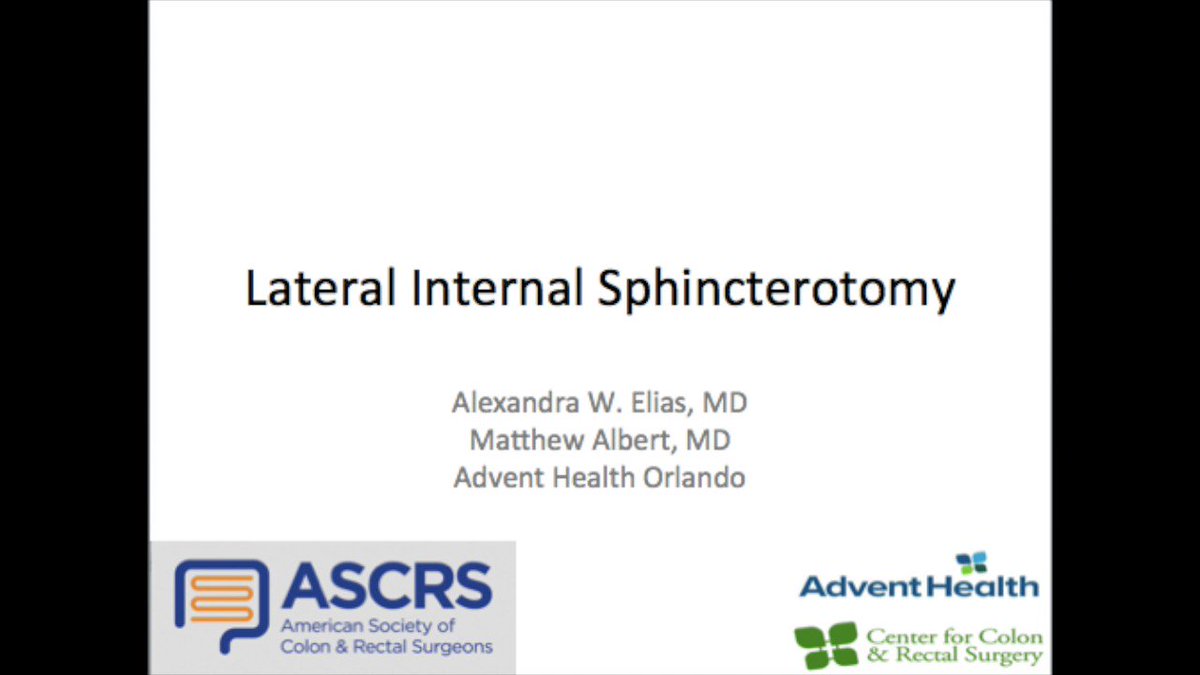 Lateral Internal Sphincterotomy

Alexandra W. Elias, MD
Matthew Albert, MD
Advent Health Orlando

ASCRS
American Society of Colon & Rectal Surgeons

AdventHealth

Center for Colon & Rectal Surgery